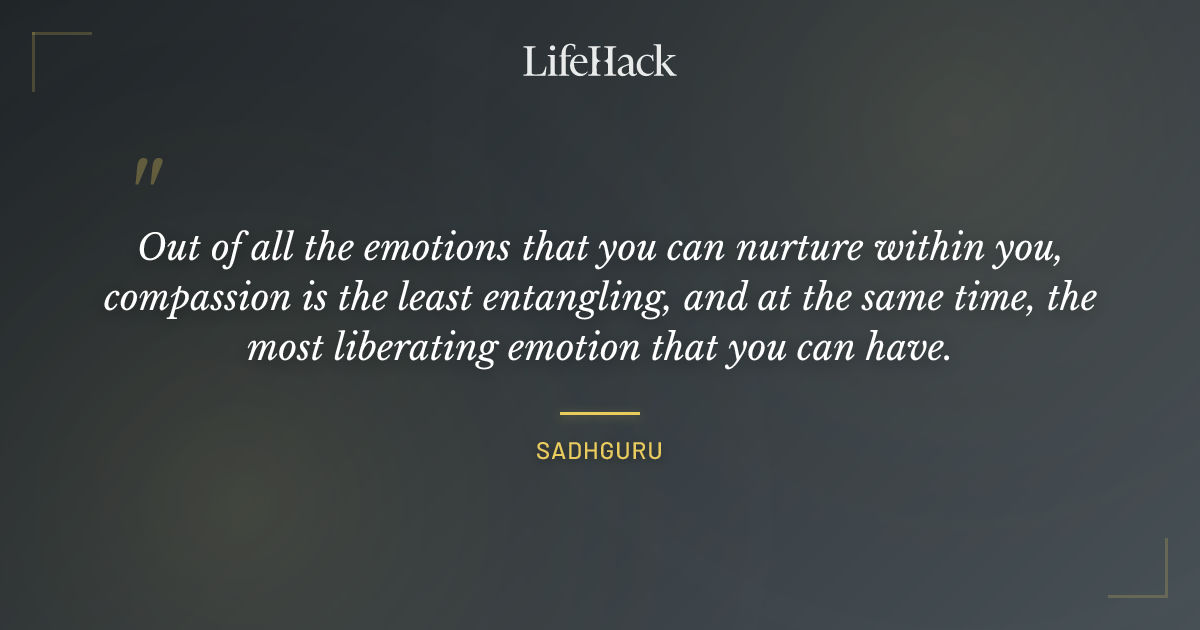 LifeHack

"

Out of all the emotions that you can nurture within you, compassion is the least entangling, and at the same time, the most liberating emotion that you can have.

SADHGURU